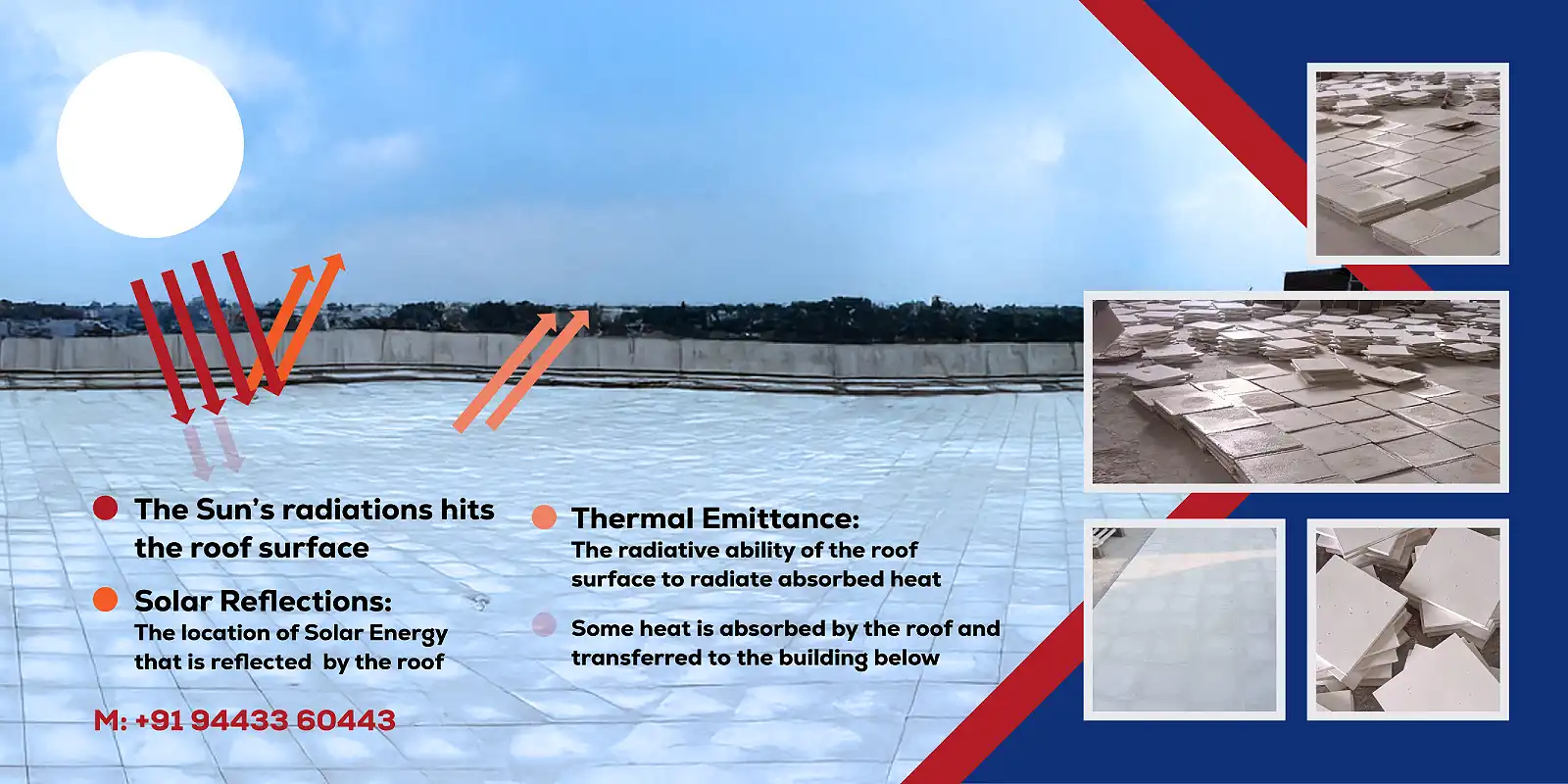 The Sun's radiations hits the roof surface

Solar Reflections:
The location of Solar Energy that is reflected by the roof

M: +91 94433 60443

Thermal Emittance:
The radiative ability of the roof surface to radiate absorbed heat

Some heat is absorbed by the roof and transferred to the building below